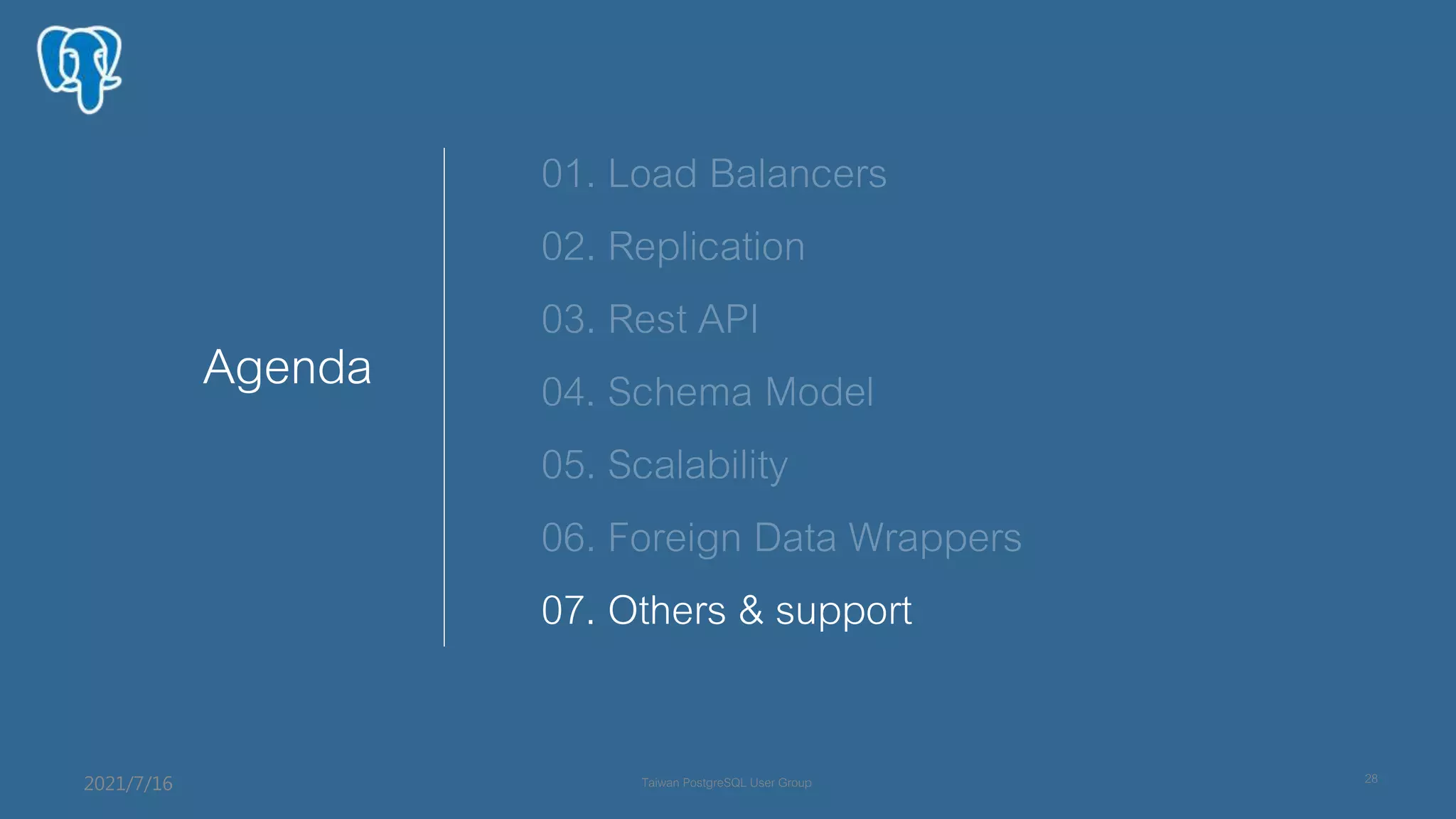 Agenda

01. Load Balancers

02. Replication

03. Rest API

04. Schema Model

05. Scalability

06. Foreign Data Wrappers

07. Others & support

2021/7/16

Taiwan PostgreSQL User Group

28